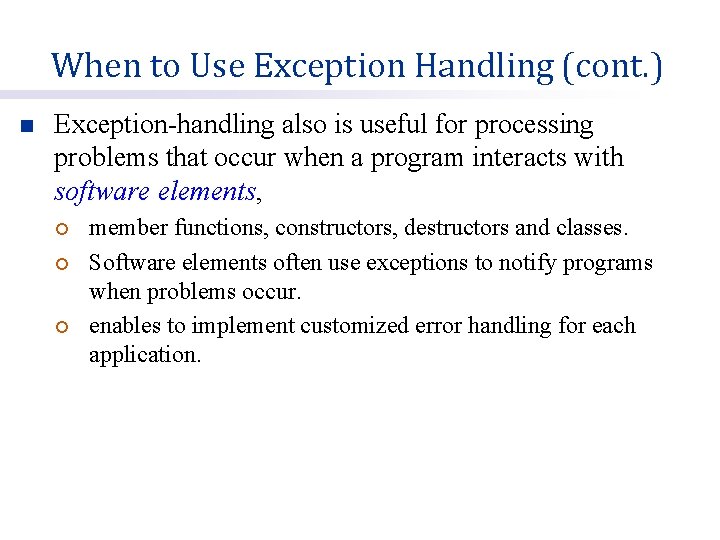 When to Use Exception Handling (cont.)

Exception-handling also is useful for processing problems that occur when a program interacts with software elements,

member functions, constructors, destructors and classes.

Software elements often use exceptions to notify programs when problems occur.

enables to implement customized error handling for each application.